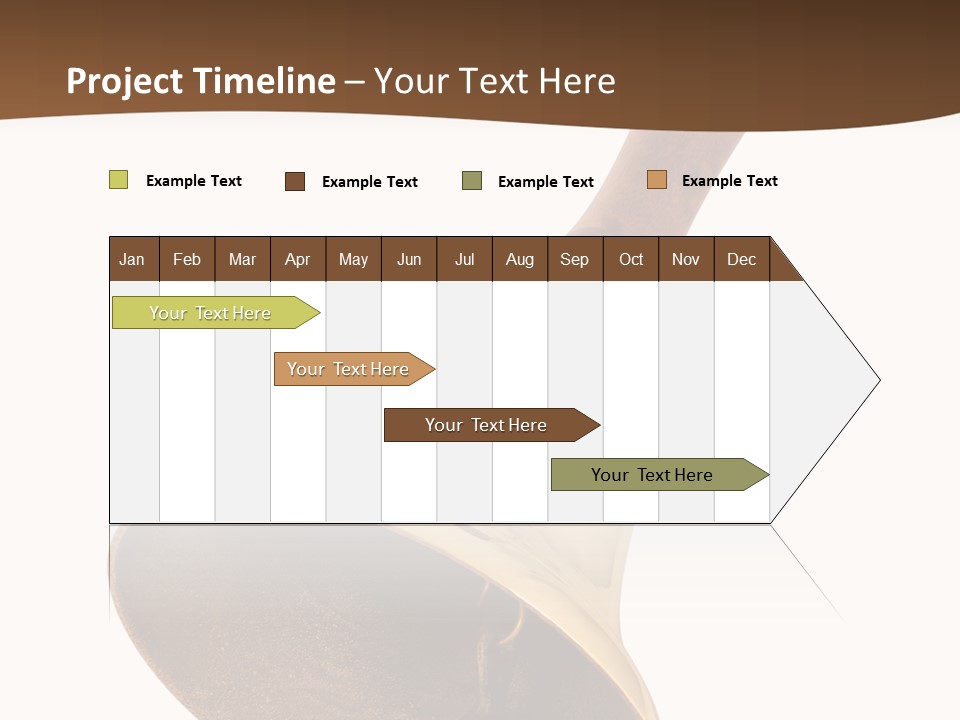 Project Timeline – Your Text Here

Example Text
Example Text
Example Text
Example Text

| Jan | Feb | Mar | Apr | May | Jun | Jul | Aug | Sep | Oct | Nov | Dec |
|---|---|---|---|---|---|---|---|---|---|---|---|

Your Text Here

Your Text Here

Your Text Here

Your Text Here